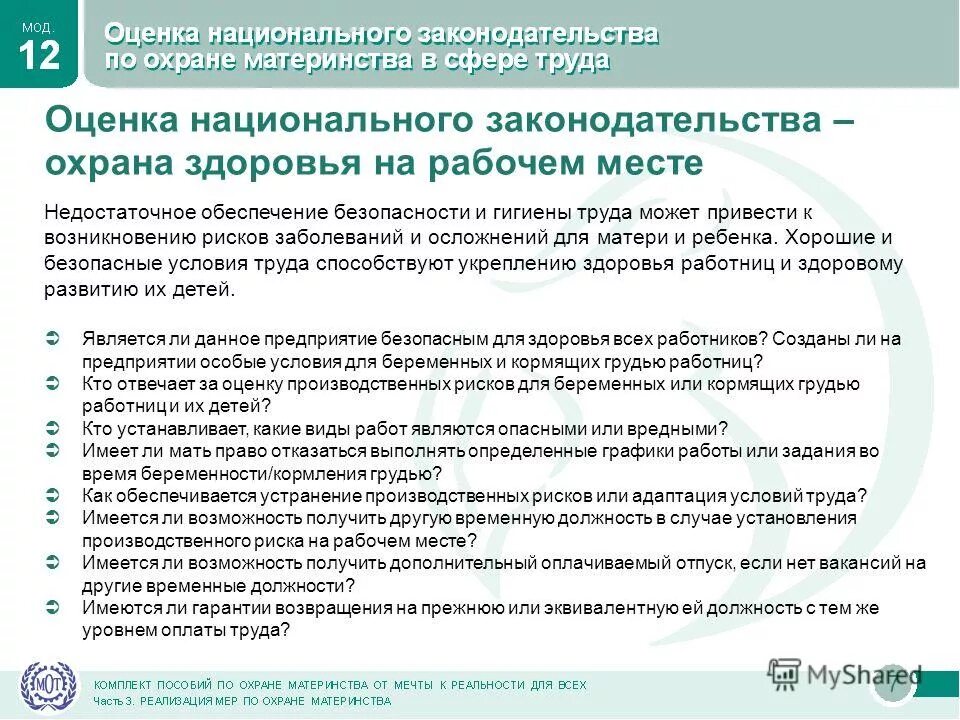 МОД.
12

Оценка национального законодательства по охране материнства в сфере труда

Оценка национального законодательства – охрана здоровья на рабочем месте

Недостаточное обеспечение безопасности и гигиены труда может привести к возникновению рисков заболеваний и осложнений для матери и ребенка. Хорошие и безопасные условия труда способствуют укреплению здоровья работниц и здоровому развитию их детей.

➲ Является ли данное предприятие безопасным для здоровья всех работников? Созданы ли на предприятии особые условия для беременных и кормящих грудью работниц?
➲ Кто отвечает за оценку производственных рисков для беременных или кормящих грудью работниц и их детей?
➲ Кто устанавливает, какие виды работ являются опасными или вредными?
➲ Имеет ли мать право отказаться выполнять определенные графики работы или задания во время беременности/кормления грудью?
➲ Как обеспечивается устранение производственных рисков или адаптация условий труда?
➲ Имеется ли возможность получить другую временную должность в случае установления производственного риска на рабочем месте?
➲ Имеется ли возможность получить дополнительный оплачиваемый отпуск, если нет вакансий на другие временные должности?
➲ Имеются ли гарантии возвращения на прежнюю или эквивалентную ей должность с тем же уровнем оплаты труда?

МОТ

КОМПЛЕКТ ПОСОБИЙ ПО ОХРАНЕ МАТЕРИНСТВА ОТ МЕЧТЫ К РЕАЛЬНОСТИ ДЛЯ ВСЕХ
Часть 3. РЕАЛИЗАЦИЯ МЕР ПО ОХРАНЕ МАТЕРИНСТВА

MyShared

7